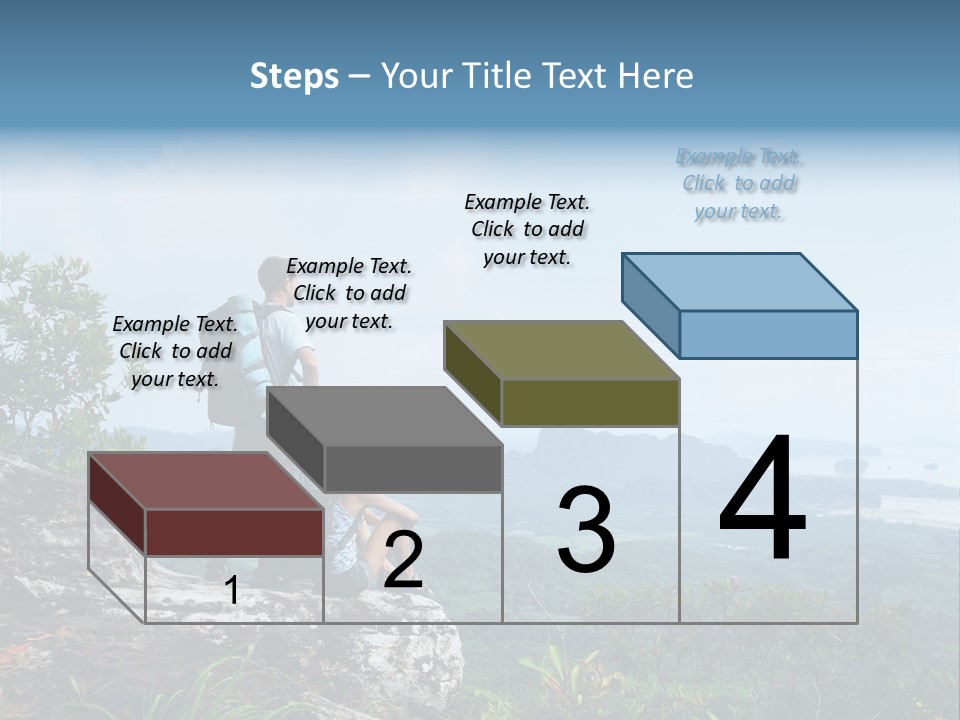 Steps – Your Title Text Here

Example Text. Click to add your text.

Example Text. Click to add your text.

Example Text. Click to add your text.

Example Text. Click to add your text.

1

2

3

4